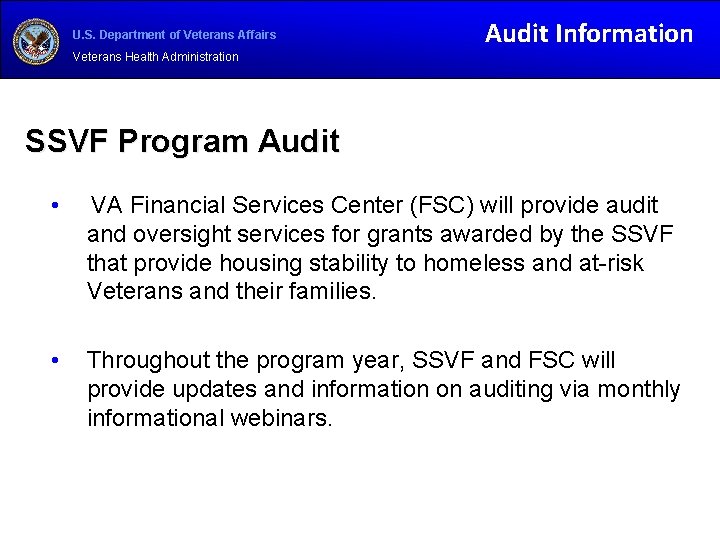 U.S. Department of Veterans Affairs
Veterans Health Administration

Audit Information

SSVF Program Audit

• VA Financial Services Center (FSC) will provide audit and oversight services for grants awarded by the SSVF that provide housing stability to homeless and at-risk Veterans and their families.

• Throughout the program year, SSVF and FSC will provide updates and information on auditing via monthly informational webinars.